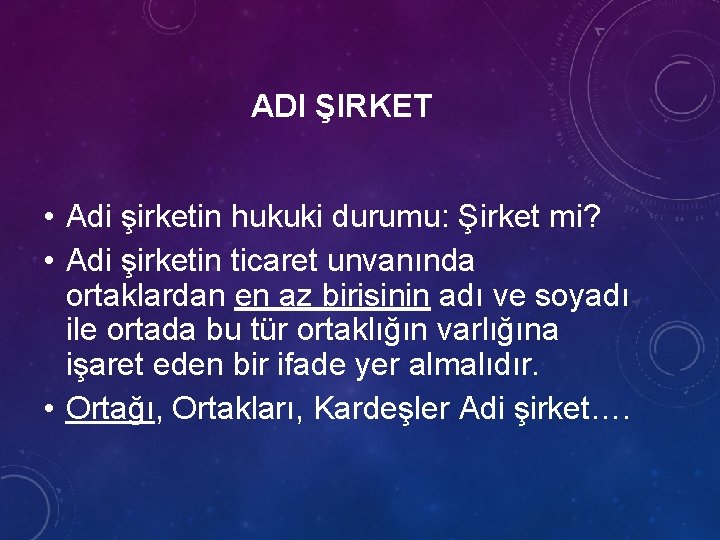 ADI ŞIRKET

• Adi şirketin hukuki durumu: Şirket mi?
• Adi şirketin ticaret unvanında ortaklardan en az birisinin adı ve soyadı ile ortada bu tür ortaklığın varlığına işaret eden bir ifade yer almalıdır.
• Ortağı, Ortakları, Kardeşler Adi şirket….